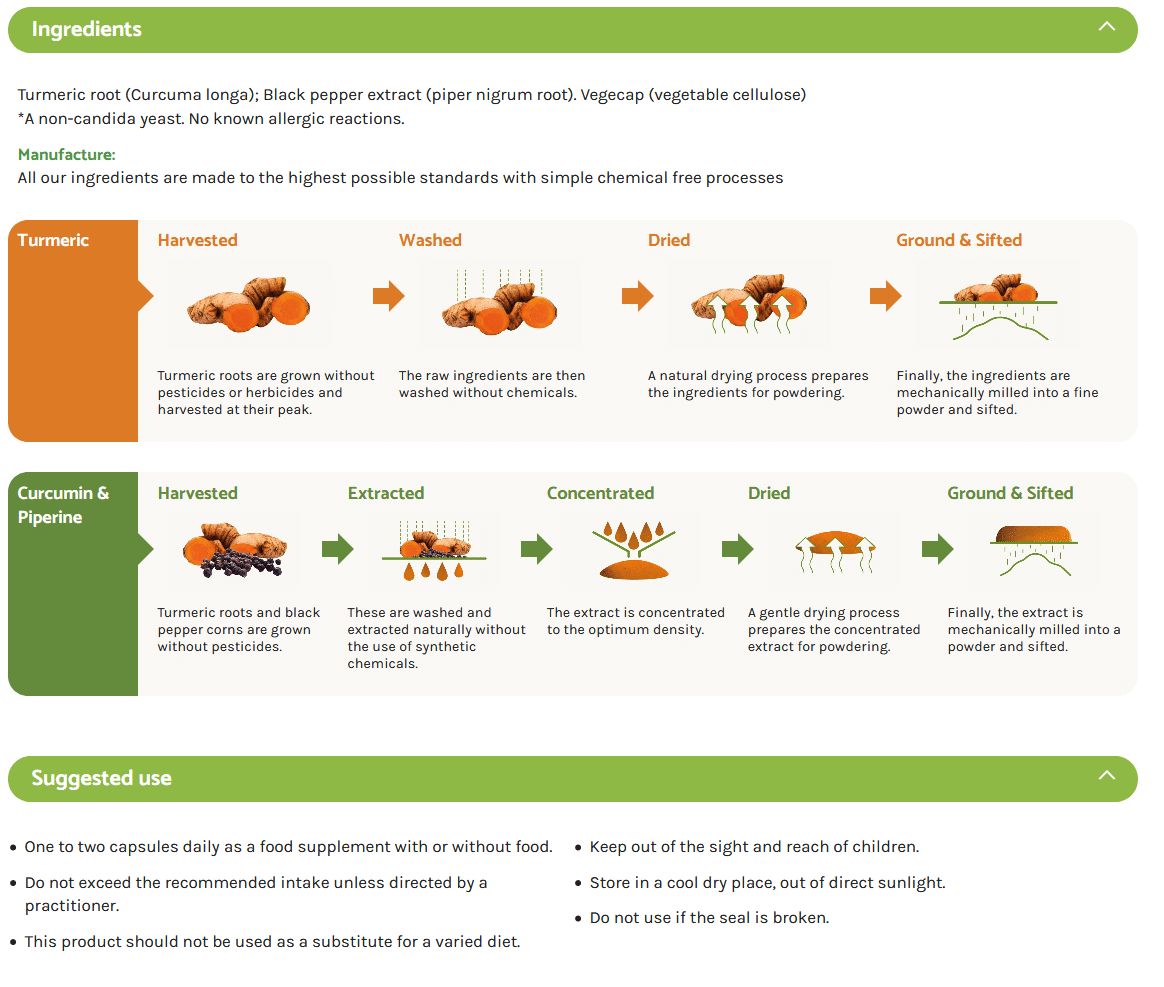 Ingredients

Turmeric root (Curcuma longa); Black pepper extract (piper nigrum root). Vegecap (vegetable cellulose)
*A non-candida yeast. No known allergic reactions.

Manufacture:
All our ingredients are made to the highest possible standards with simple chemical free processes

Turmeric

Harvested

Turmeric roots are grown without pesticides or herbicides and harvested at their peak.

Washed

The raw ingredients are then washed without chemicals.

Dried

A natural drying process prepares the ingredients for powdering.

Ground & Sifted

Finally, the ingredients are mechanically milled into a fine powder and sifted.

Curcumin & Piperine

Harvested

Turmeric roots and black pepper corns are grown without pesticides.

Extracted

These are washed and extracted naturally without the use of synthetic chemicals.

Concentrated

The extract is concentrated to the optimum density.

Dried

A gentle drying process prepares the concentrated extract for powdering.

Ground & Sifted

Finally, the extract is mechanically milled into a powder and sifted.

Suggested use

• One to two capsules daily as a food supplement with or without food.
• Do not exceed the recommended intake unless directed by a practitioner.
• This product should not be used as a substitute for a varied diet.

• Keep out of the sight and reach of children.
• Store in a cool dry place, out of direct sunlight.
• Do not use if the seal is broken.